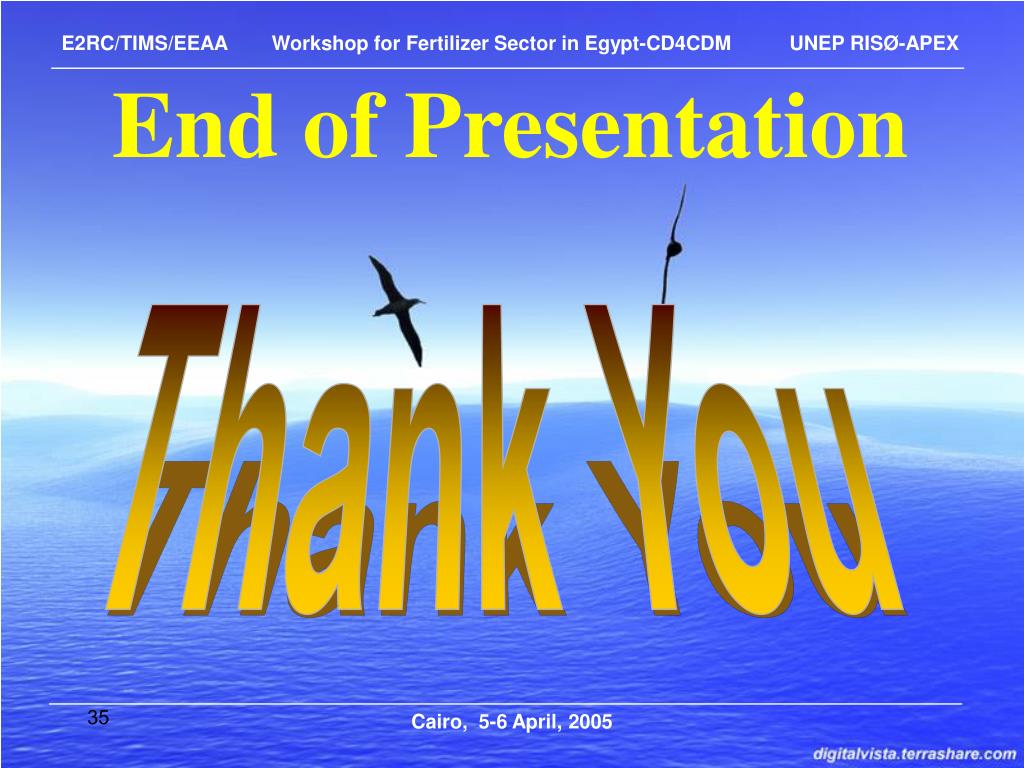 E2RC/TIMS/EEAA Workshop for Fertilizer Sector in Egypt-CD4CDM UNEP RISØ-APEX

End of Presentation

Thank You

35

Cairo, 5-6 April, 2005

digitalvista.terrashare.com